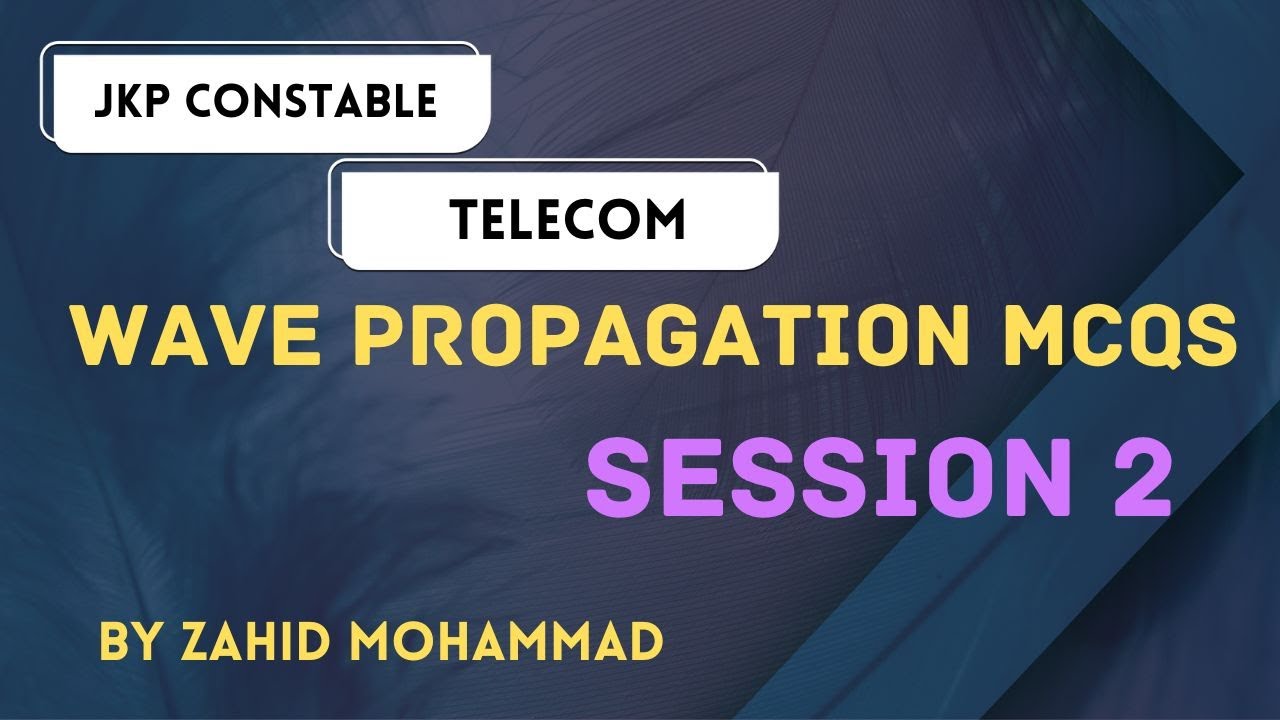 JKP CONSTABLE

TELECOM

WAVE PROPAGATION MCQS

SESSION 2

BY ZAHID MOHAMMAD